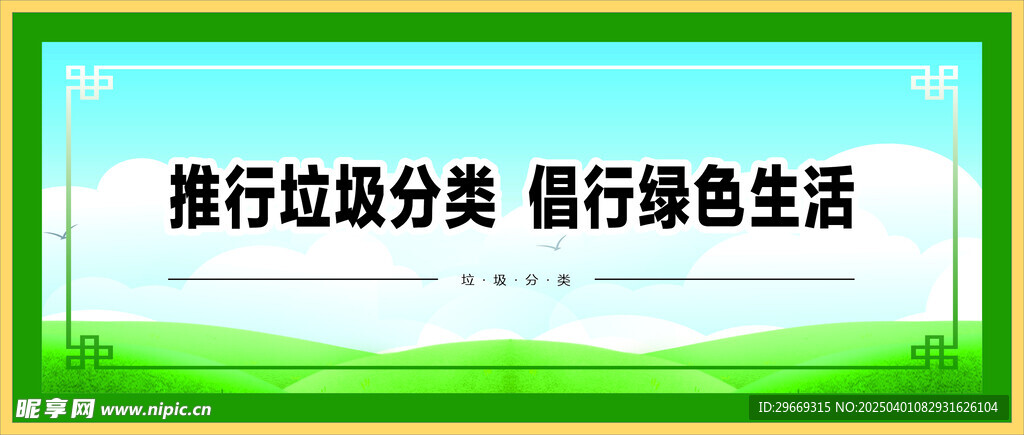 推行垃圾分类 倡行绿色生活

垃·圾·分·类

昵享网 www.nipic.cn

ID:29669315 NO:20250401082931626104